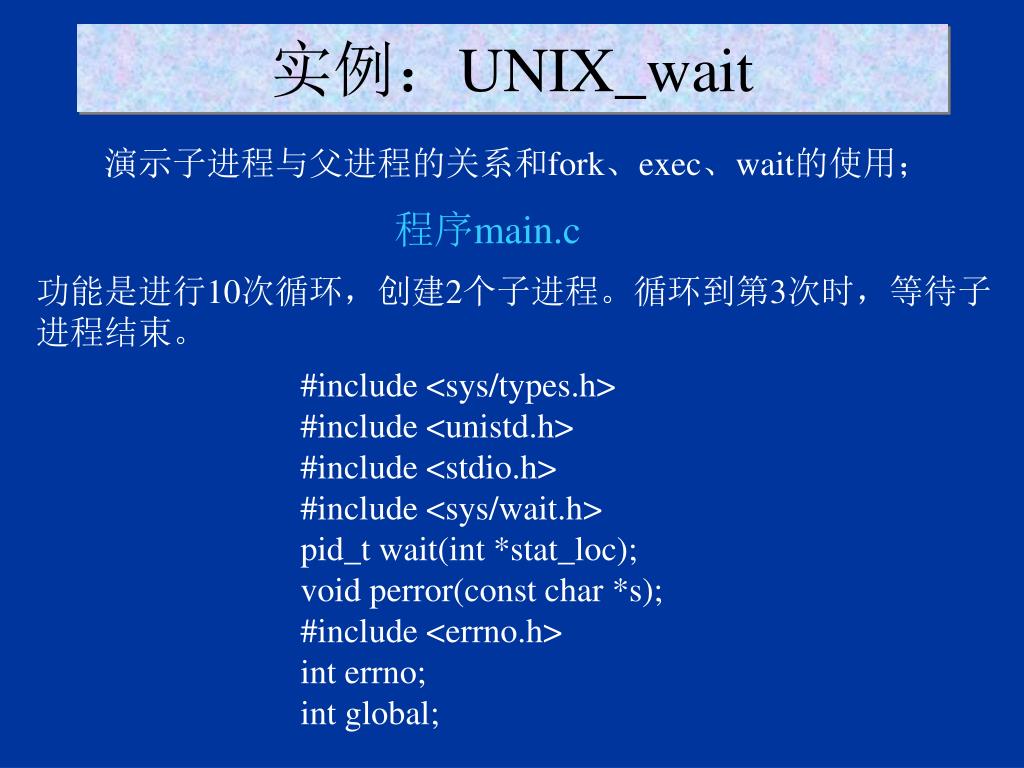 实例：UNIX_wait

演示子进程与父进程的关系和fork、exec、wait的使用；

程序main.c

功能是进行10次循环，创建2个子进程。循环到第3次时，等待子进程结束。

#include <sys/types.h>
#include <unistd.h>
#include <stdio.h>
#include <sys/wait.h>
pid_t wait(int *stat_loc);
void perror(const char *s);
#include <errno.h>
int errno;
int global;